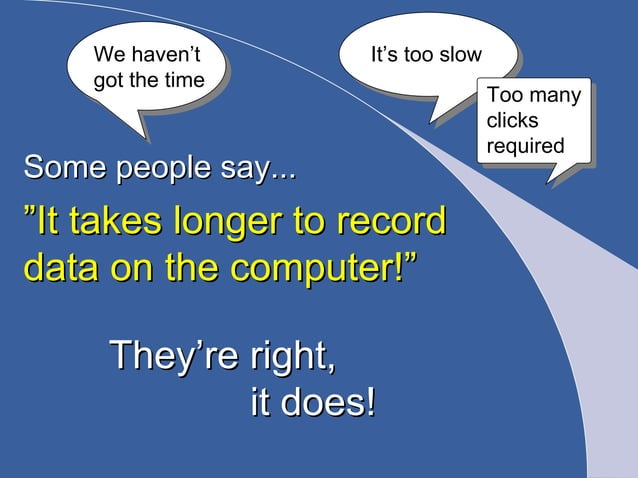 We haven't got the time

It's too slow

Too many clicks required

Some people say...

"It takes longer to record data on the computer!"

They're right, it does!